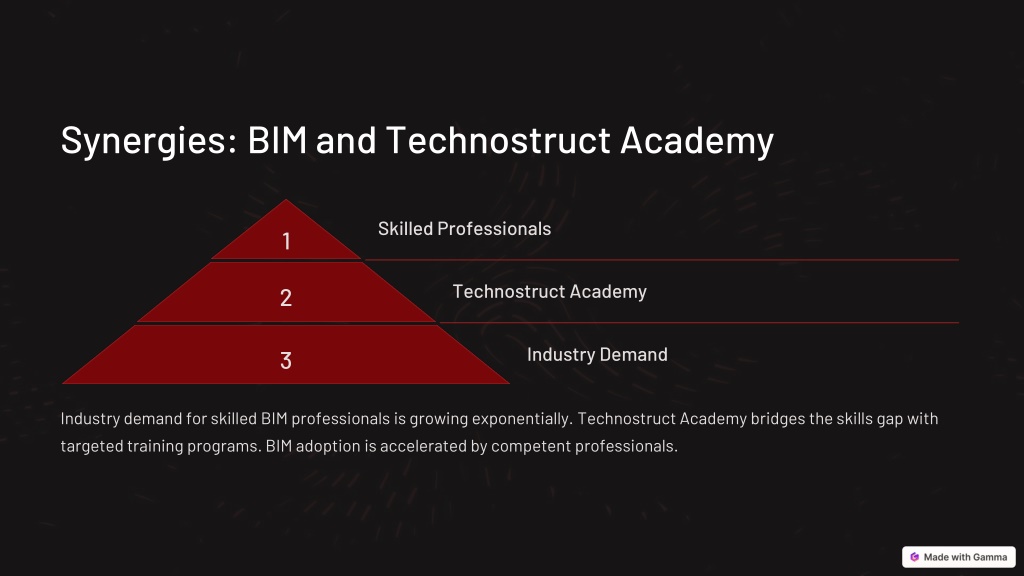 Synergies: BIM and Technostruct Academy

1

Skilled Professionals

2

Technostruct Academy

3

Industry Demand

Industry demand for skilled BIM professionals is growing exponentially. Technostruct Academy bridges the skills gap with targeted training programs. BIM adoption is accelerated by competent professionals.

Made with Gamma